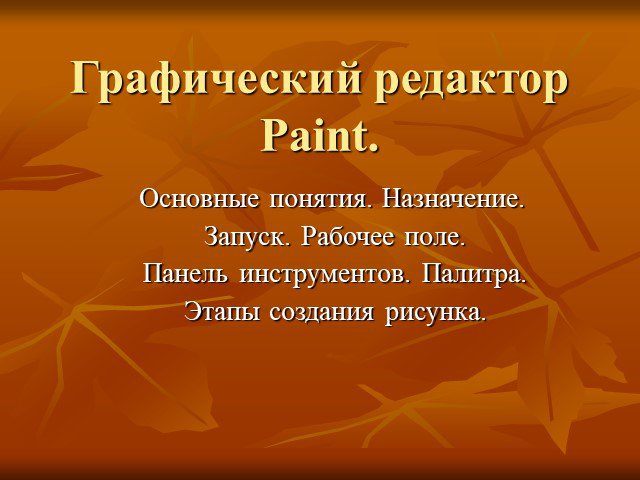 Графический редактор Paint.

Основные понятия. Назначение.
Запуск. Рабочее поле.
Панель инструментов. Палитра.
Этапы создания рисунка.